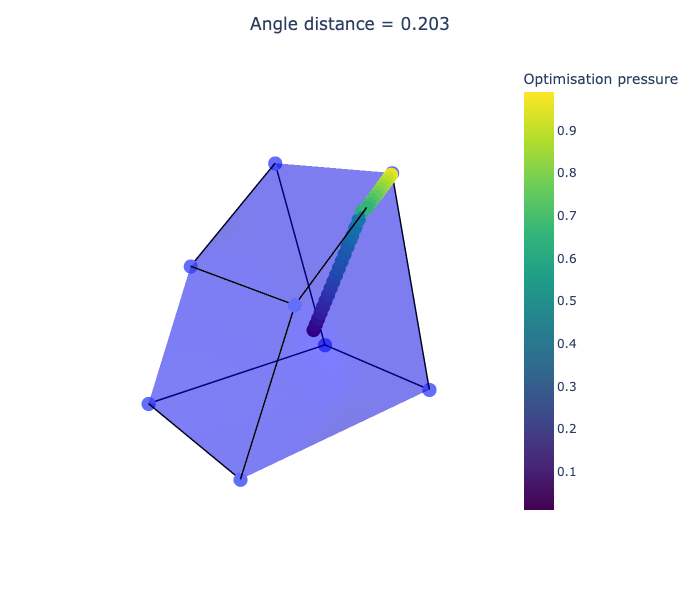 Angle distance = 0.203

Optimisation pressure

0.9
0.8
0.7
0.6
0.5
0.4
0.3
0.2
0.1